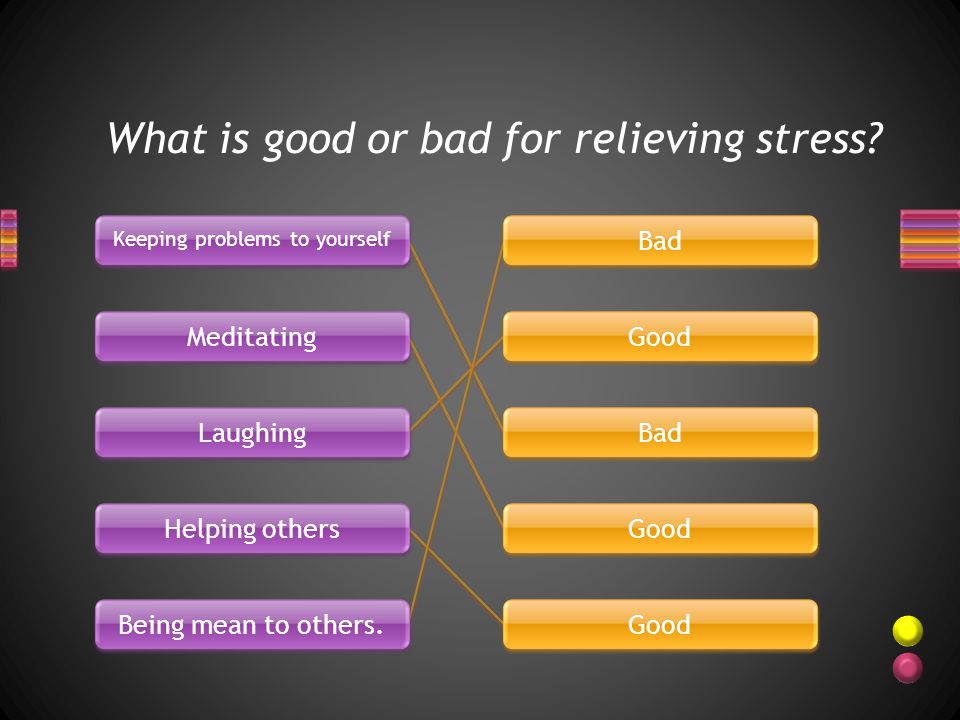 What is good or bad for relieving stress?

Keeping problems to yourself

Meditating

Laughing

Helping others

Being mean to others.

Bad

Good

Bad

Good

Good